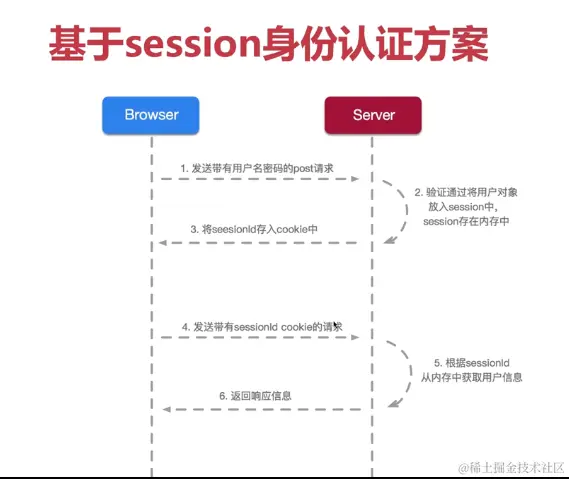 基于session身份认证方案

Browser

Server

1. 发送带有用户名密码的post请求

2. 验证通过将用户对象放入session中，session存在内存中

3. 将seesionId存入cookie中

4. 发送带有sessionId cookie的请求

5. 根据sessionId 从内存中获取用户信息

6. 返回响应信息

@稀土掘金技术社区